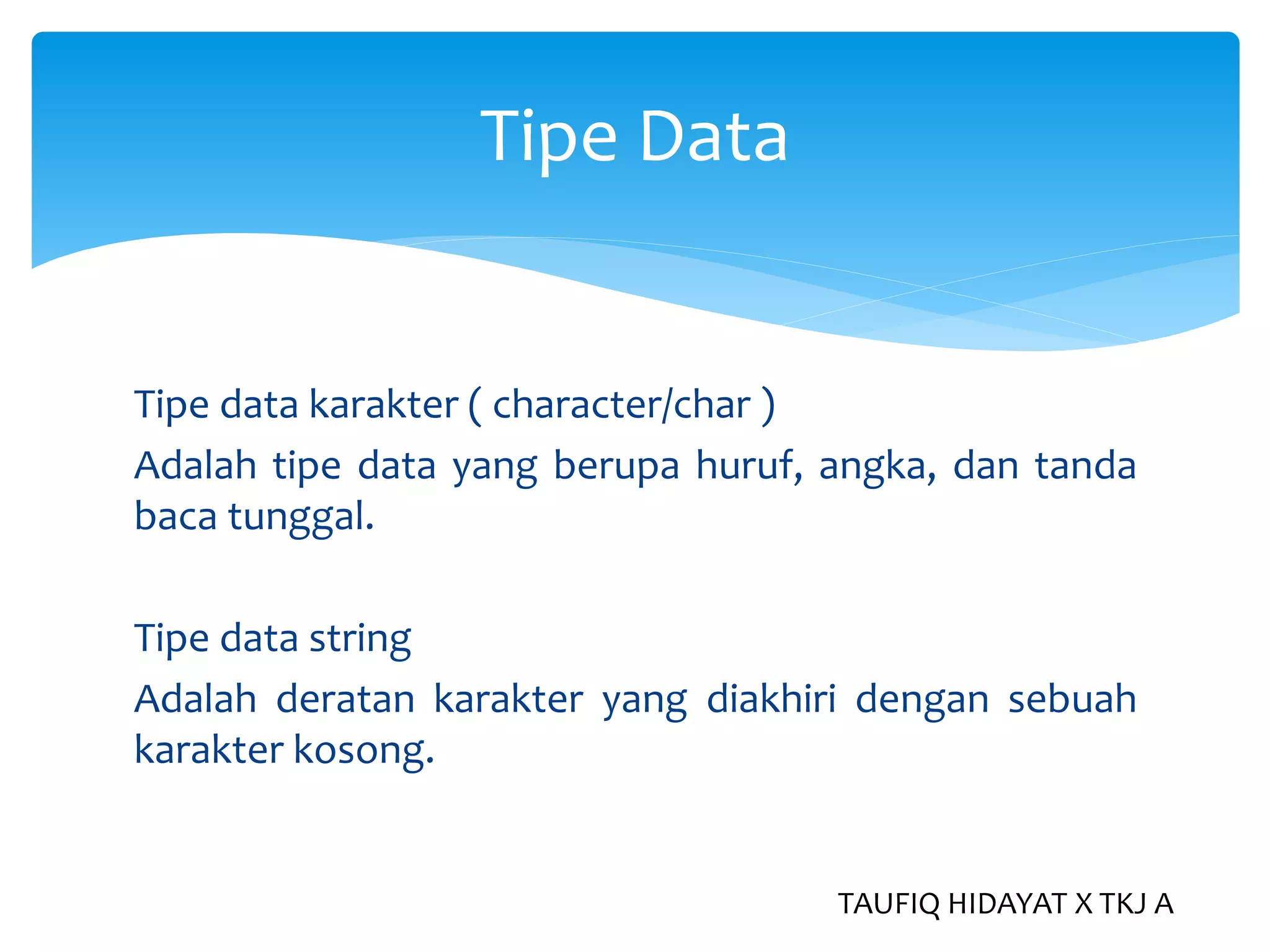 Tipe Data

Tipe data karakter ( character/char )
Adalah tipe data yang berupa huruf, angka, dan tanda baca tunggal.

Tipe data string
Adalah deratan karakter yang diakhiri dengan sebuah karakter kosong.

TAUFIQ HIDAYAT X TKJ A